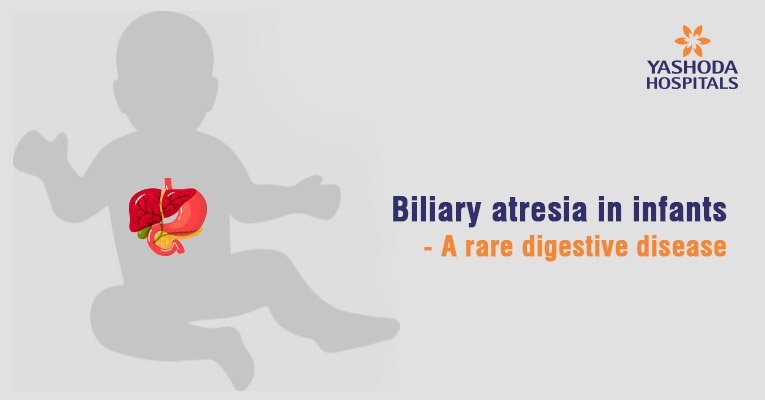 YASHODA HOSPITALS

Biliary atresia in infants
- A rare digestive disease